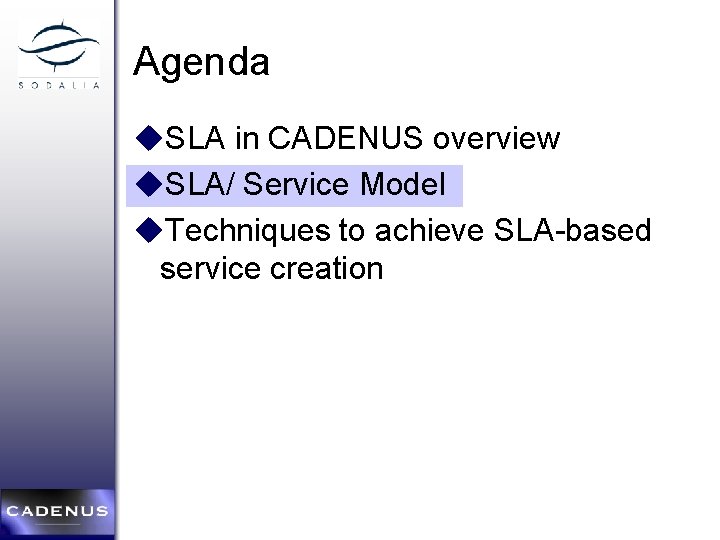 SODALIA

Agenda

◆SLA in CADENUS overview

◆SLA/ Service Model

◆Techniques to achieve SLA-based service creation

CADENUS